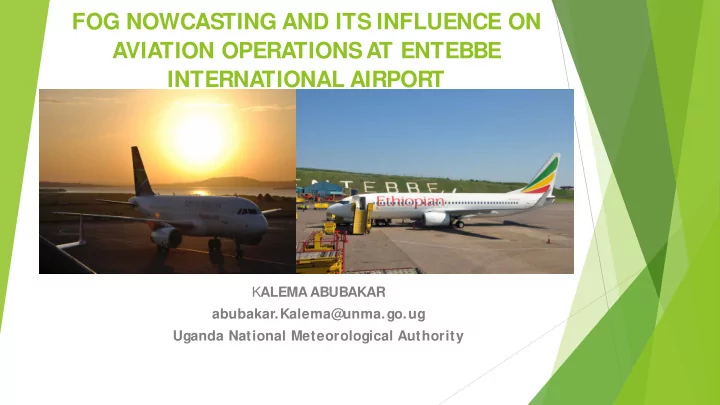 FOG NOWCASTING AND ITS INFLUENCE ON AVIATION OPERATIONS AT ENTEBBE INTERNATIONAL AIRPORT

ENTEBBE

Ethiopian

KALEMA ABUBAKAR
abubakar.Kalema@unma.go.ug
Uganda National Meteorological Authority